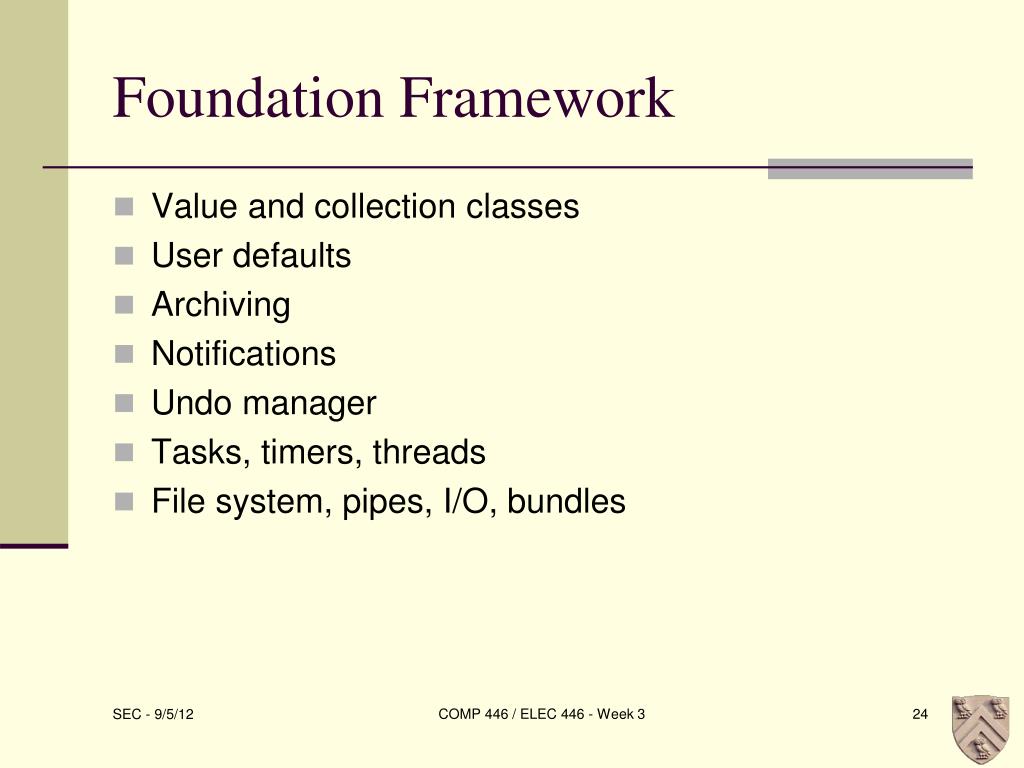 Foundation Framework

- Value and collection classes
- User defaults
- Archiving
- Notifications
- Undo manager
- Tasks, timers, threads
- File system, pipes, I/O, bundles

SEC - 9/5/12

COMP 446 / ELEC 446 - Week 3

24